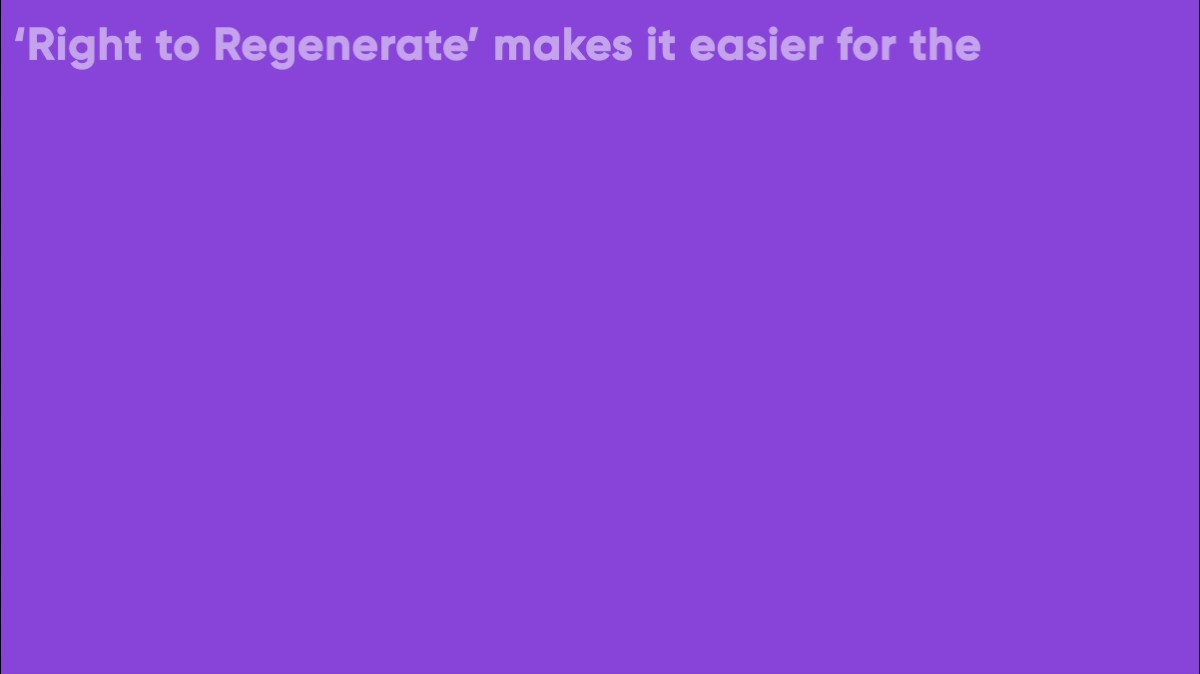 ‘Right to Regenerate’ makes it easier for the